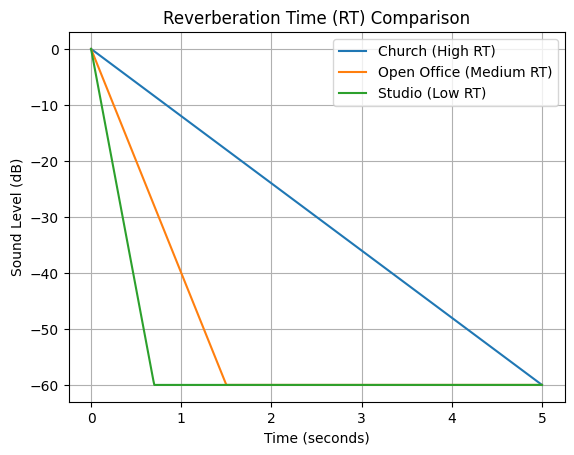 Reverberation Time (RT) Comparison

Church (High RT)
Open Office (Medium RT)
Studio (Low RT)

Sound Level (dB)

0
−10
−20
−30
−40
−50
−60

0
1
2
3
4
5

Time (seconds)